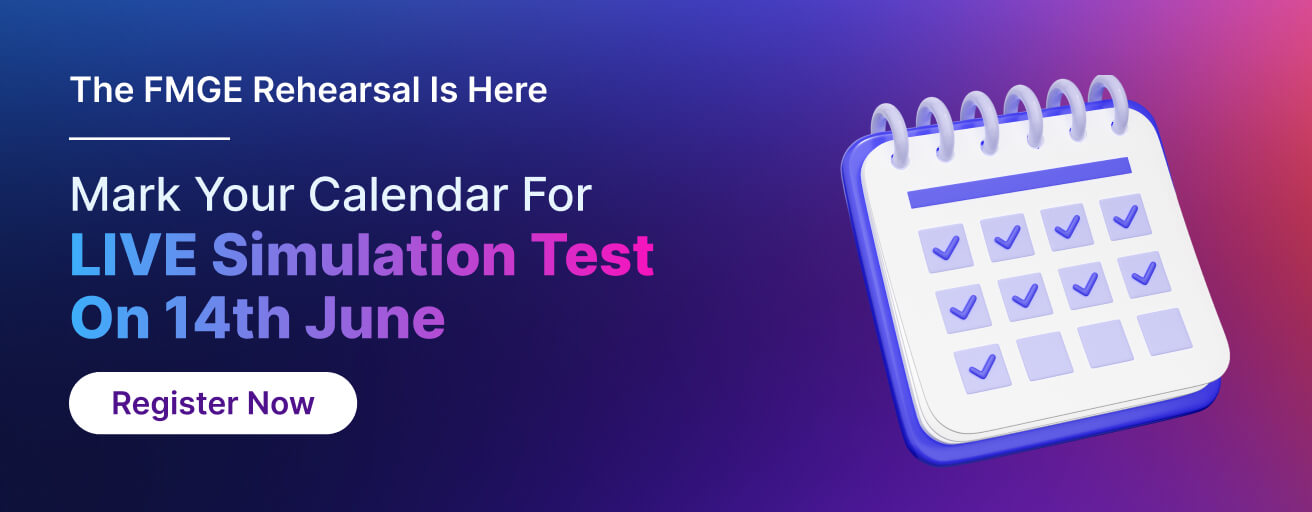 The FMGE Rehearsal Is Here

Mark Your Calendar For
LIVE Simulation Test
On 14th June

Register Now